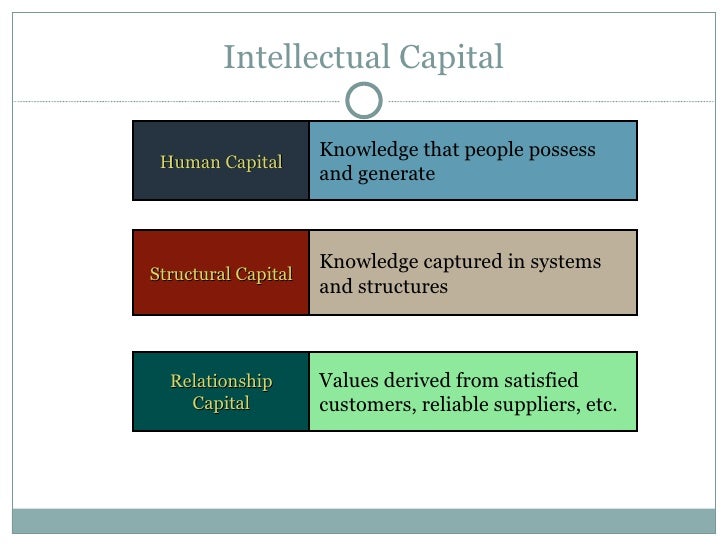 Intellectual Capital

Human Capital

Knowledge that people possess and generate

Structural Capital

Knowledge captured in systems and structures

Relationship Capital

Values derived from satisfied customers, reliable suppliers, etc.